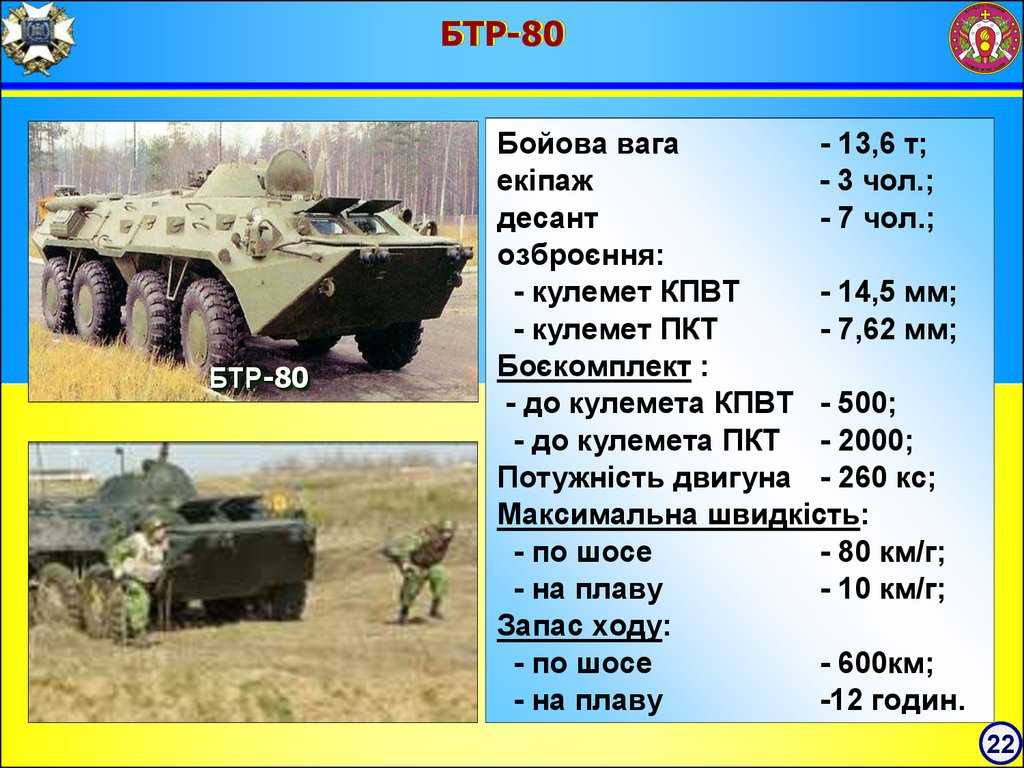 БТР-80

БТР-80

Бойова вага - 13,6 т;
екіпаж - 3 чол.;
десант - 7 чол.;
озброєння:
- кулемет КПВТ - 14,5 мм;
- кулемет ПКТ - 7,62 мм;
Боєкомплект :
- до кулемета КПВТ - 500;
- до кулемета ПКТ - 2000;
Потужність двигуна - 260 кс;
Максимальна швидкість:
- по шосе - 80 км/г;
- на плаву - 10 км/г;
Запас ходу:
- по шосе - 600км;
- на плаву -12 годин.

22